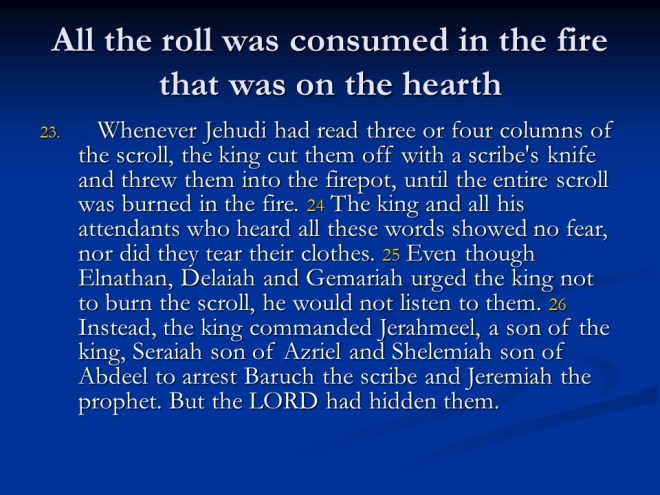 All the roll was consumed in the fire that was on the hearth

23. Whenever Jehudi had read three or four columns of the scroll, the king cut them off with a scribe's knife and threw them into the firepot, until the entire scroll was burned in the fire. 24 The king and all his attendants who heard all these words showed no fear, nor did they tear their clothes. 25 Even though Elnathan, Delaiah and Gemariah urged the king not to burn the scroll, he would not listen to them. 26 Instead, the king commanded Jerahmeel, a son of the king, Seraiah son of Azriel and Shelemiah son of Abdeel to arrest Baruch the scribe and Jeremiah the prophet. But the LORD had hidden them.